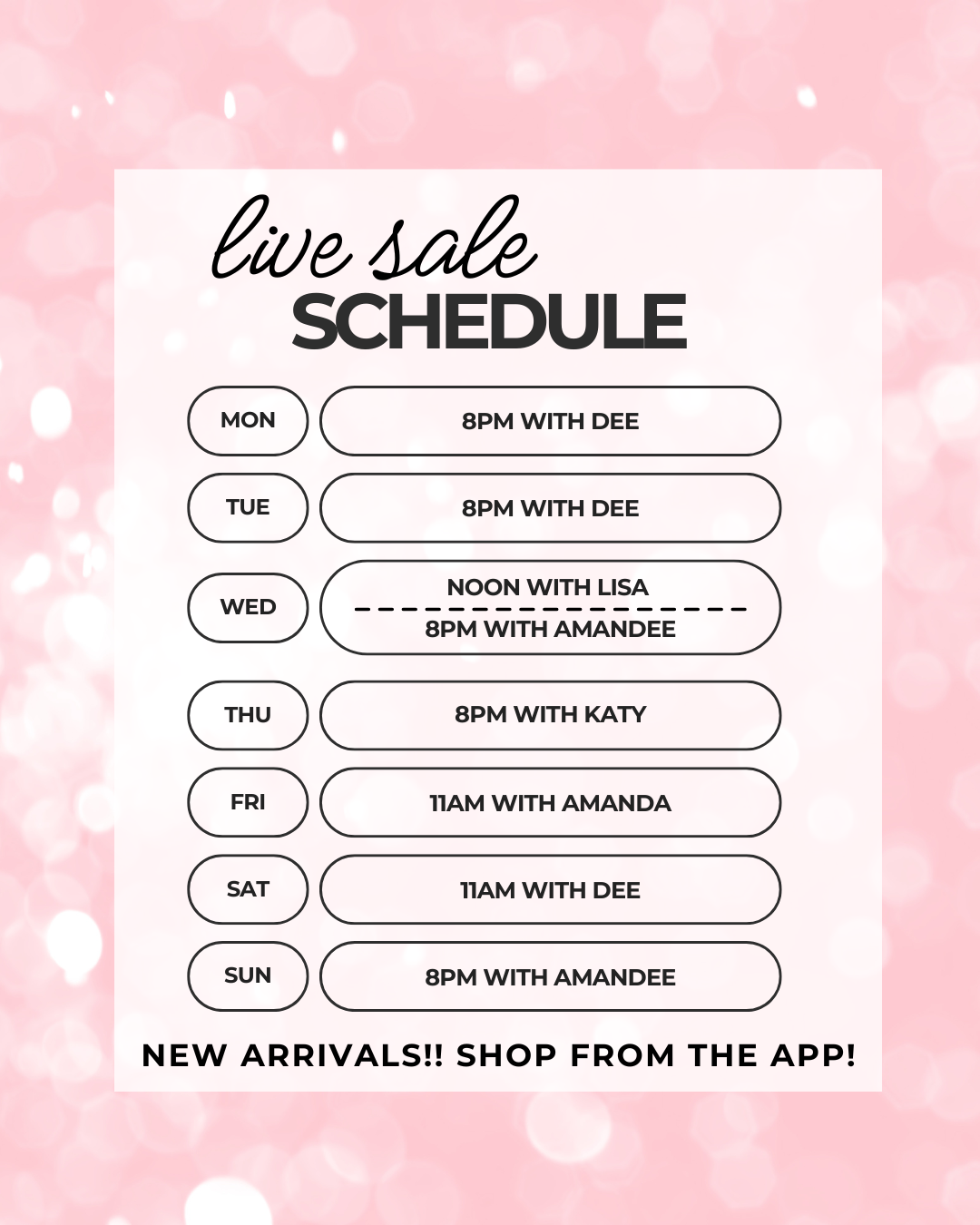 live sale
SCHEDULE

MON 8PM WITH DEE

TUE 8PM WITH DEE

WED NOON WITH LISA
8PM WITH AMANDEE

THU 8PM WITH KATY

FRI 11AM WITH AMANDA

SAT 11AM WITH DEE

SUN 8PM WITH AMANDEE

NEW ARRIVALS!! SHOP FROM THE APP!